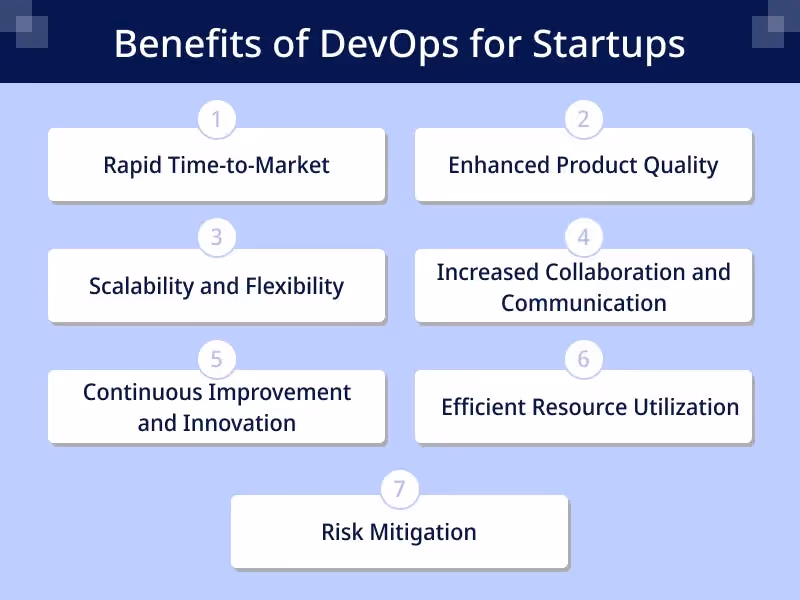 Benefits of DevOps for Startups

1
Rapid Time-to-Market

2
Enhanced Product Quality

3
Scalability and Flexibility

4
Increased Collaboration and Communication

5
Continuous Improvement and Innovation

6
Efficient Resource Utilization

7
Risk Mitigation